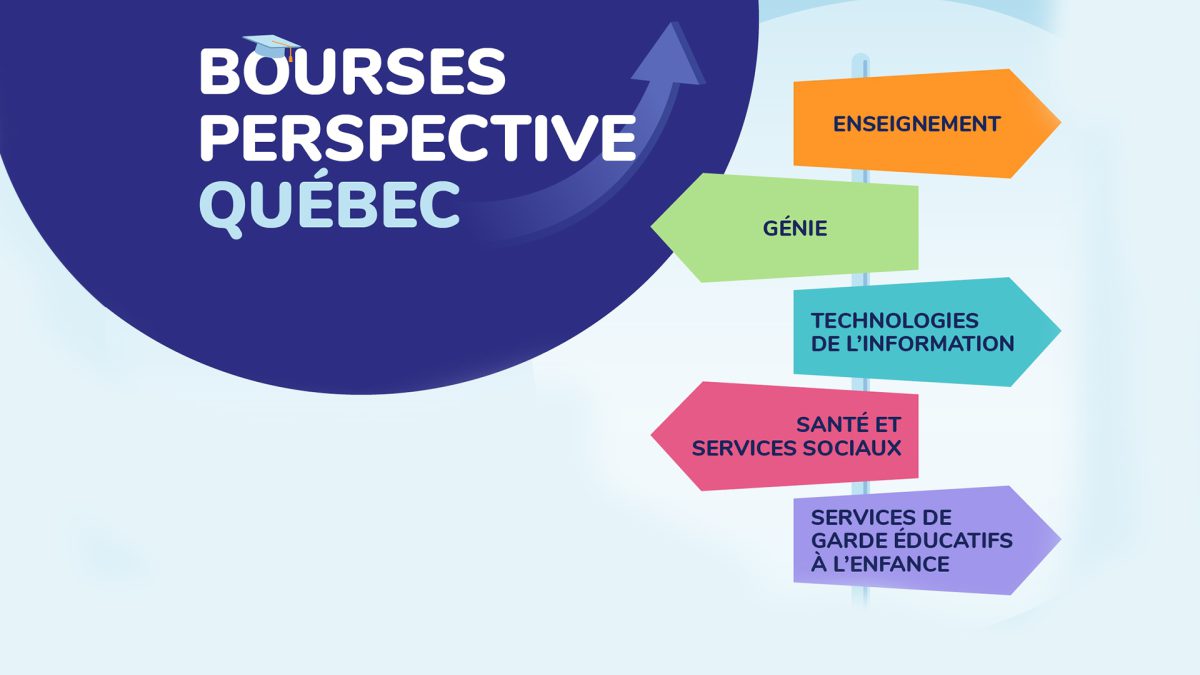 BOURSES
PERSPECTIVE
QUÉBEC

ENSEIGNEMENT

GÉNIE

TECHNOLOGIES DE L'INFORMATION

SANTÉ ET SERVICES SOCIAUX

SERVICES DE GARDE ÉDUCATIFS À L'ENFANCE